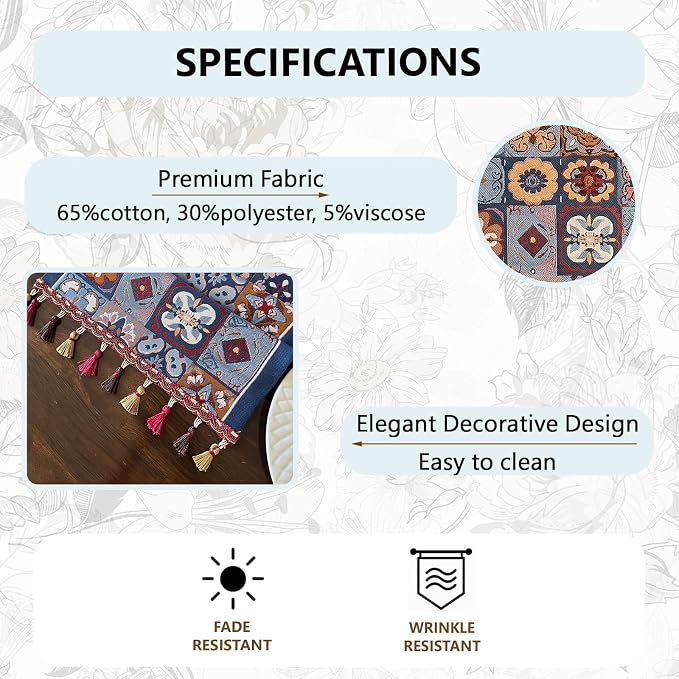 SPECIFICATIONS

Premium Fabric
65%cotton, 30%polyester, 5%viscose

Elegant Decorative Design
Easy to clean

FADE RESISTANT

WRINKLE RESISTANT